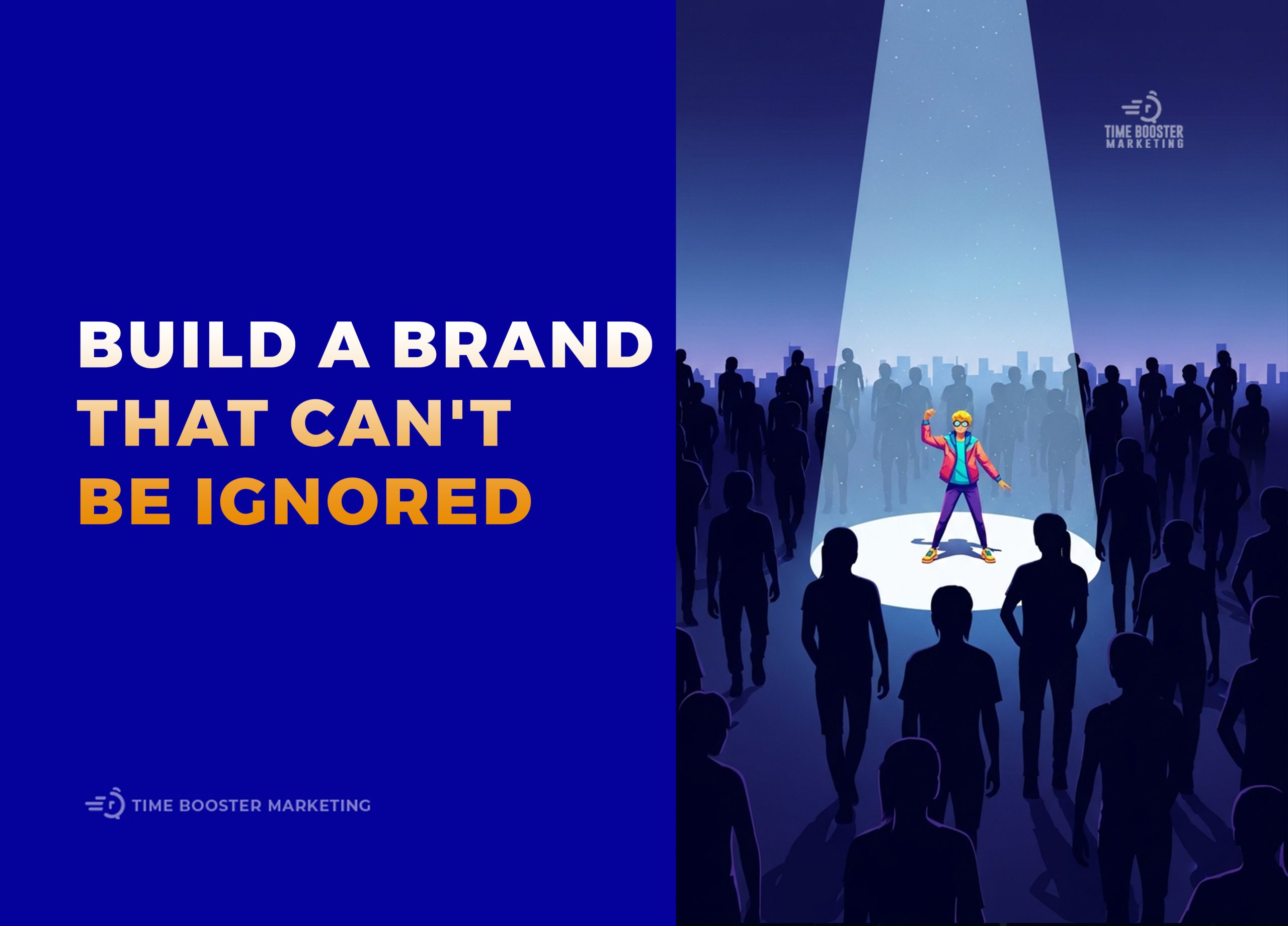 BUILD A BRAND THAT CAN'T BE IGNORED

TIME BOOSTER MARKETING

TIME BOOSTER MARKETING